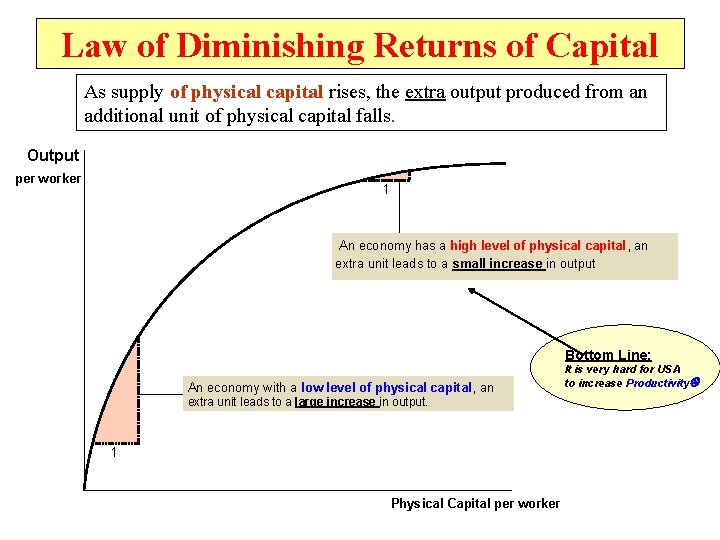 Law of Diminishing Returns of Capital

As supply of physical capital rises, the extra output produced from an additional unit of physical capital falls.

Output
per worker

1

An economy has a high level of physical capital, an extra unit leads to a small increase in output

Bottom Line:
It is very hard for USA to increase Productivity☹

An economy with a low level of physical capital, an extra unit leads to a large increase in output.

1

Physical Capital per worker